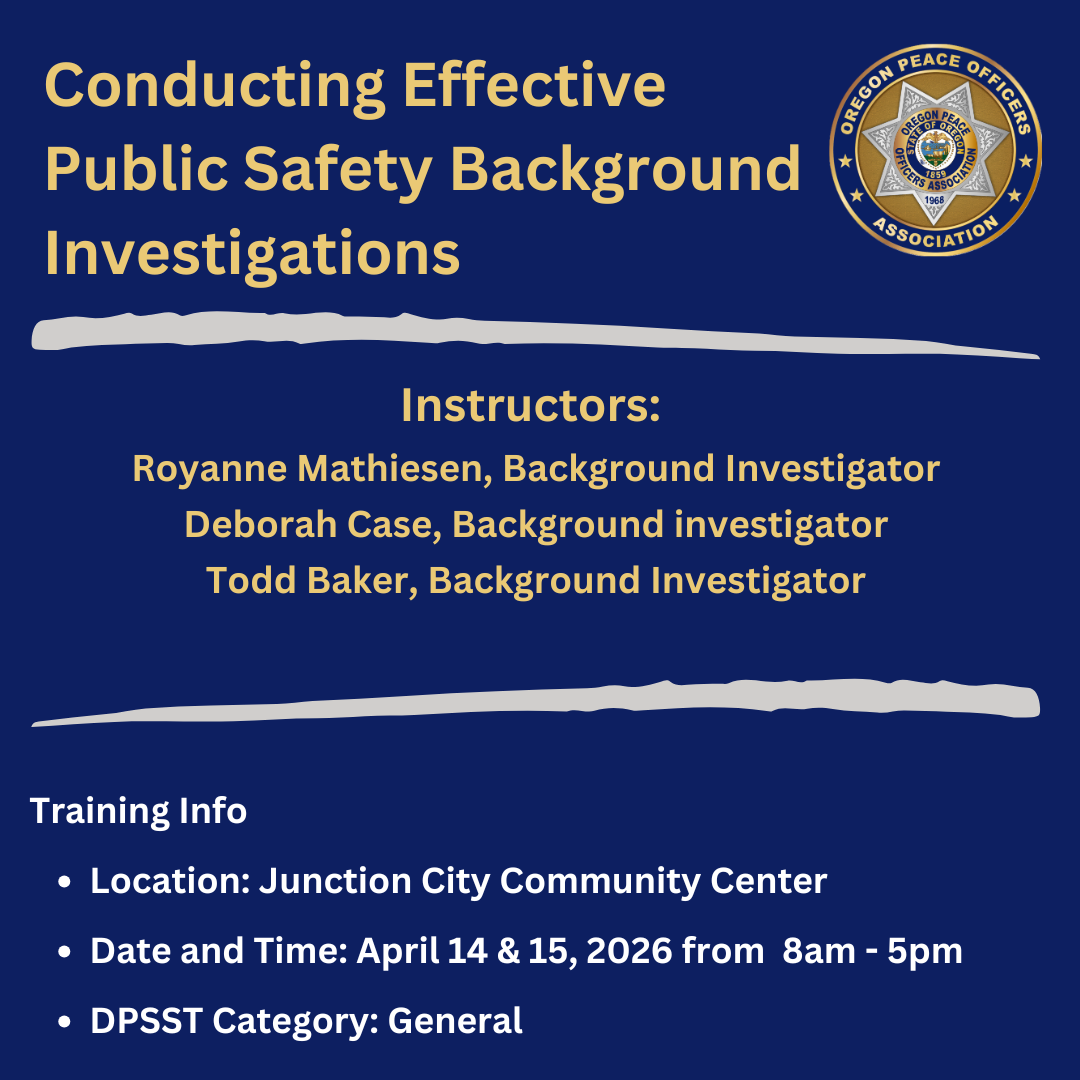 Conducting Effective Public Safety Background Investigations

OREGON PEACE OFFICERS ASSOCIATION
OREGON PEACE OFFICERS ASSOCIATION
STATE OF OREGON
1859
1968

Instructors:
Royanne Mathiesen, Background Investigator
Deborah Case, Background investigator
Todd Baker, Background Investigator

Training Info

- Location: Junction City Community Center
- Date and Time: April 14 & 15, 2026 from 8am - 5pm
- DPSST Category: General